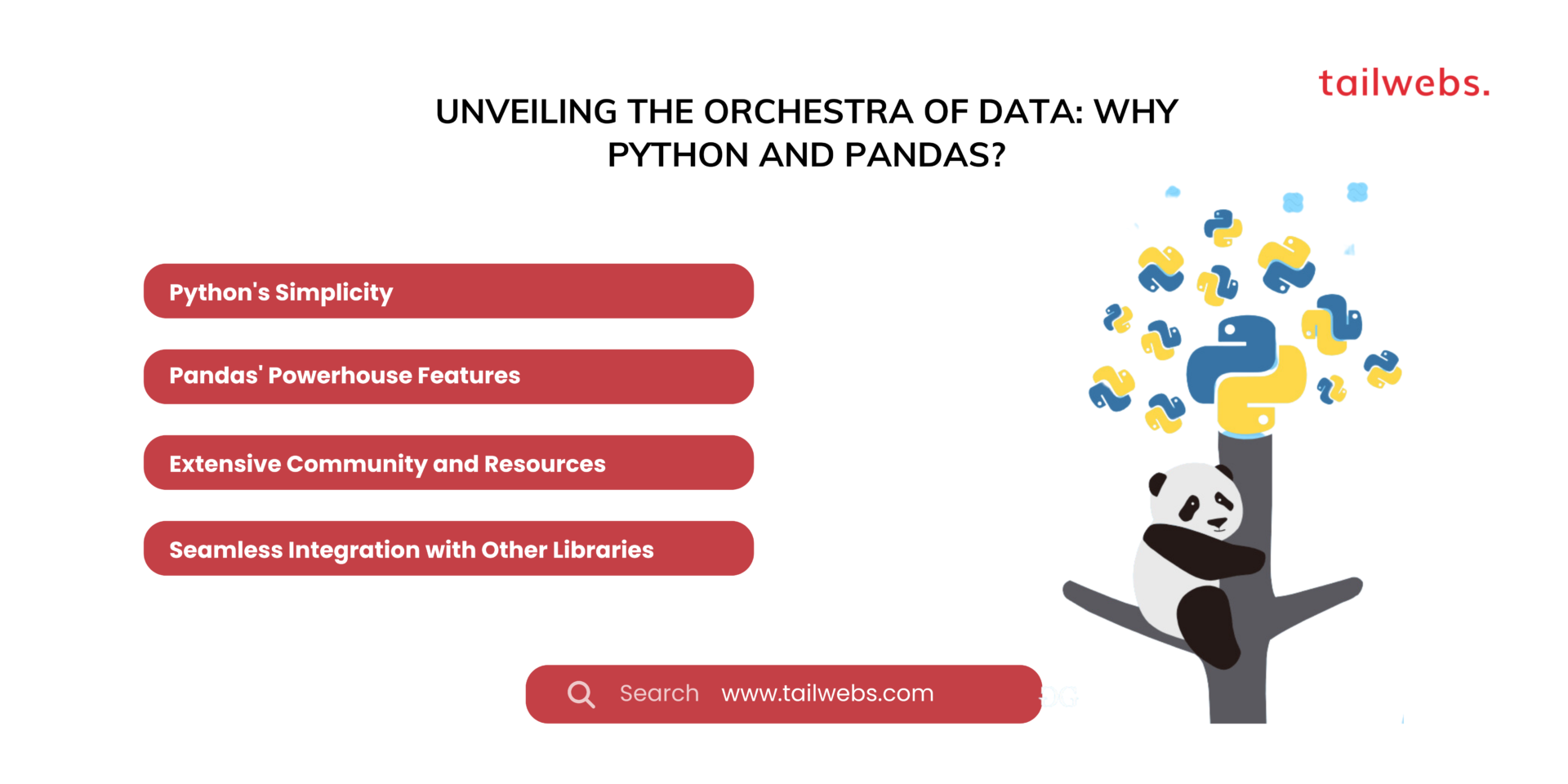 tailwebs.

UNVEILING THE ORCHESTRA OF DATA: WHY PYTHON AND PANDAS?

Python's Simplicity

Pandas' Powerhouse Features

Extensive Community and Resources

Seamless Integration with Other Libraries

Search www.tailwebs.com